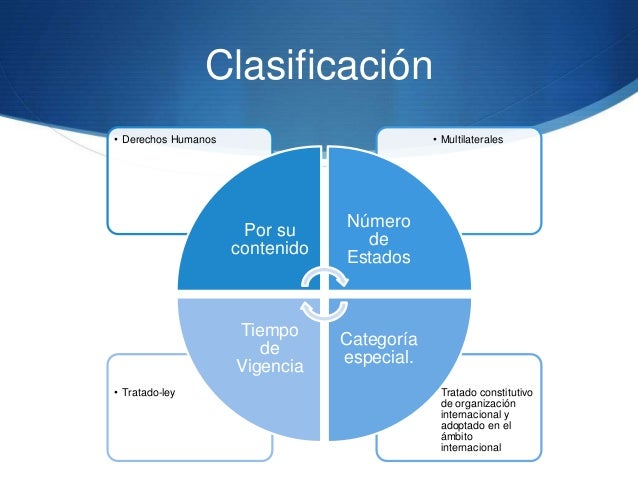 Clasificación

• Derechos Humanos

• Multilaterales

Por su contenido

Número de Estados

Tiempo de Vigencia

Categoría especial.

• Tratado-ley

Tratado constitutivo de organización internacional y adoptado en el ámbito internacional